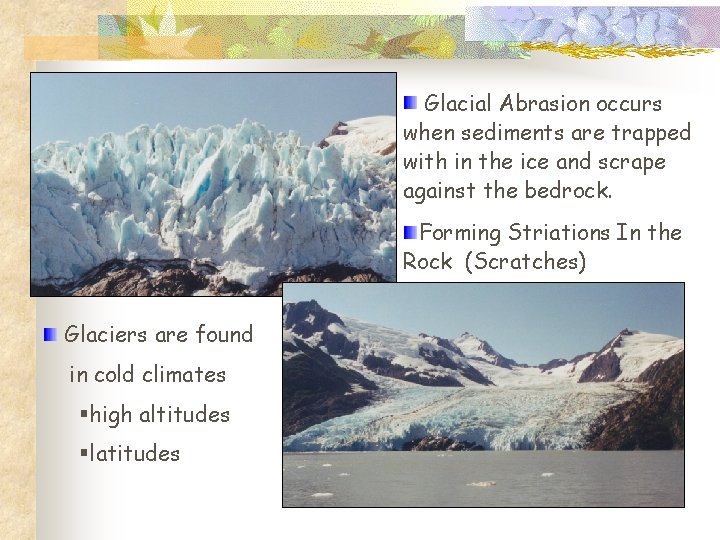 Glacial Abrasion occurs when sediments are trapped with in the ice and scrape against the bedrock.

Forming Striations In the Rock (Scratches)

Glaciers are found in cold climates

▪high altitudes

▪latitudes